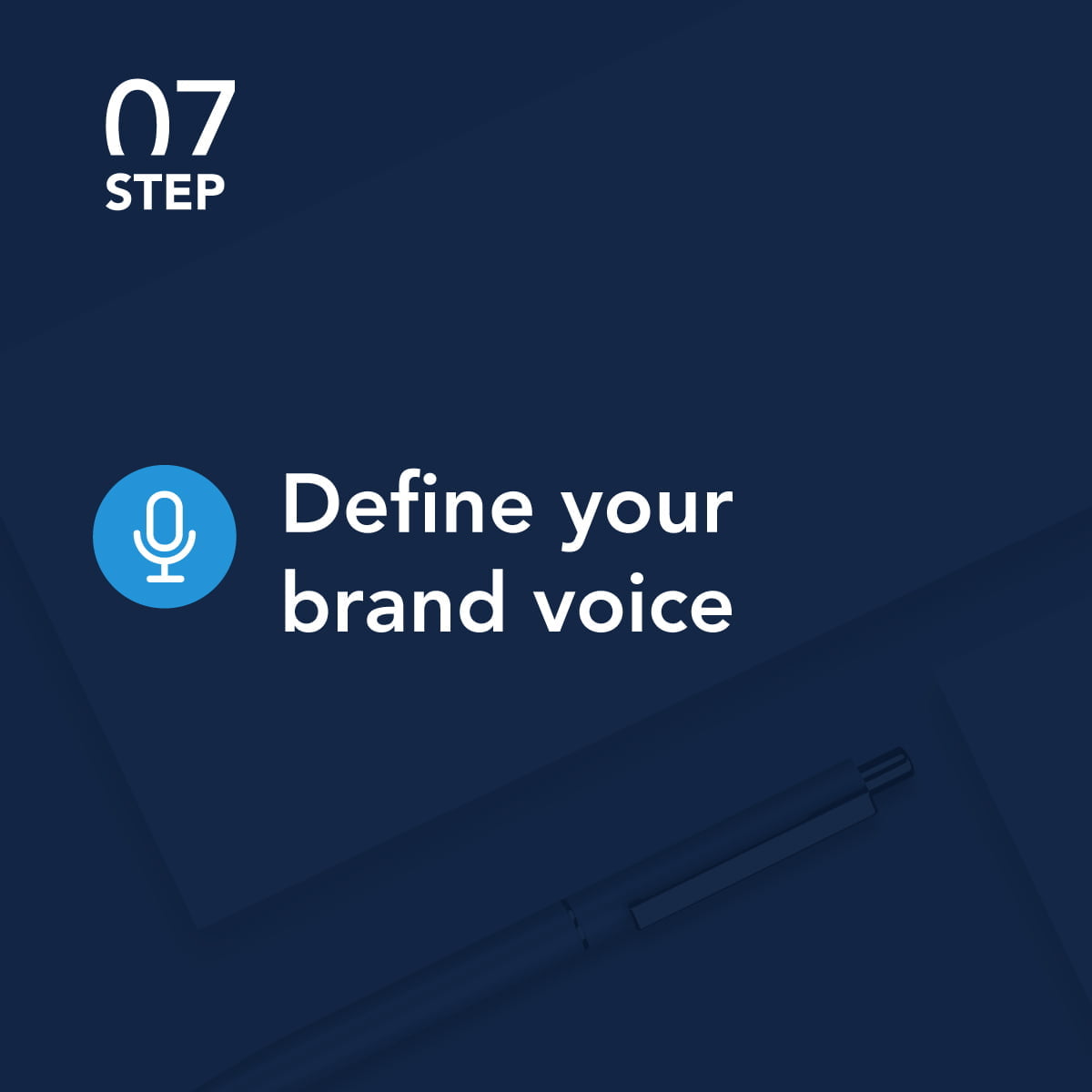 07
STEP

Define your brand voice